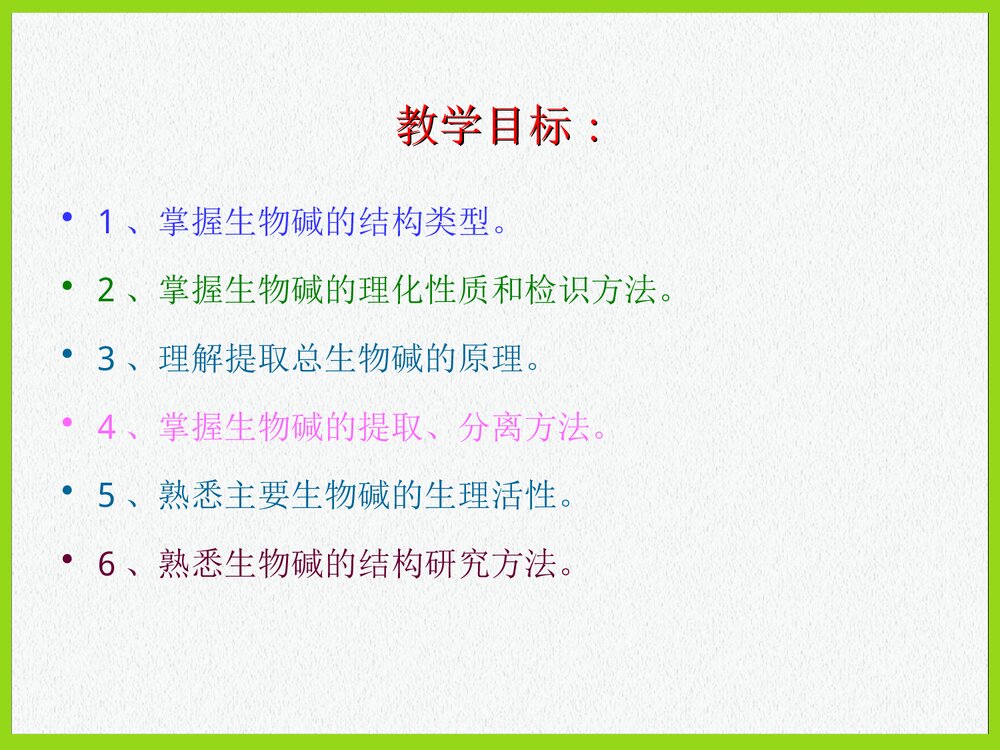 教学目标：

• 1、掌握生物碱的结构类型。

• 2、掌握生物碱的理化性质和检识方法。

• 3、理解提取总生物碱的原理。

• 4、掌握生物碱的提取、分离方法。

• 5、熟悉主要生物碱的生理活性。

• 6、熟悉生物碱的结构研究方法。